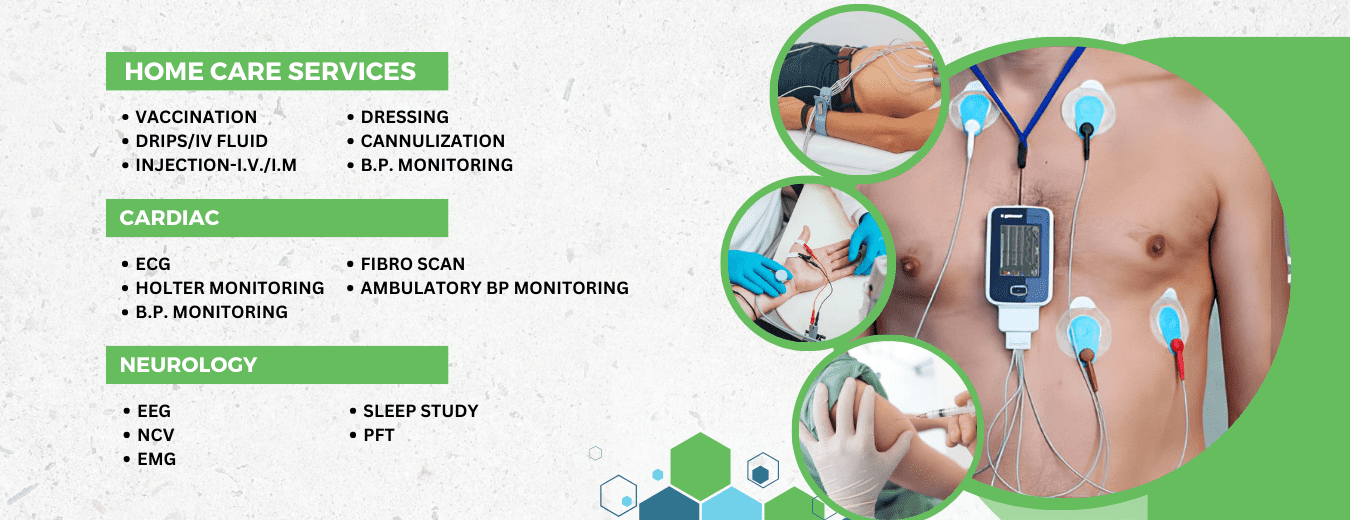 HOME CARE SERVICES

• VACCINATION
• DRIPS/IV FLUID
• INJECTION-I.V./I.M

• DRESSING
• CANNULIZATION
• B.P. MONITORING

CARDIAC

• ECG
• HOLTER MONITORING
• B.P. MONITORING

• FIBRO SCAN
• AMBULATORY BP MONITORING

NEUROLOGY

• EEG
• NCV
• EMG

• SLEEP STUDY
• PFT